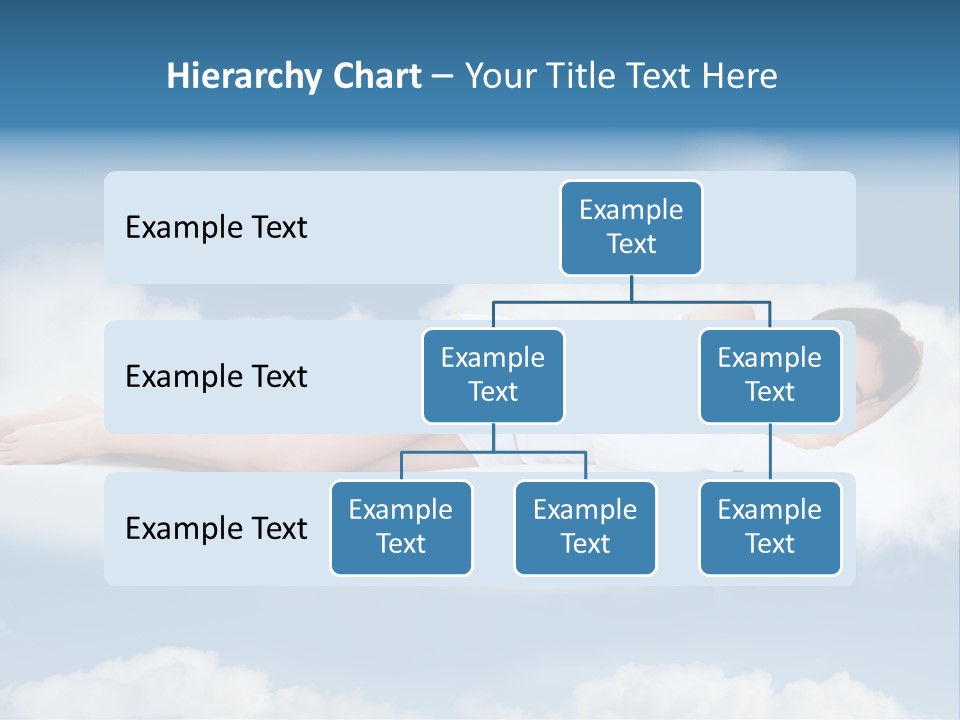 Hierarchy Chart – Your Title Text Here

Example Text

Example Text

Example Text

Example Text

Example Text

Example Text

Example Text

Example Text

Example Text